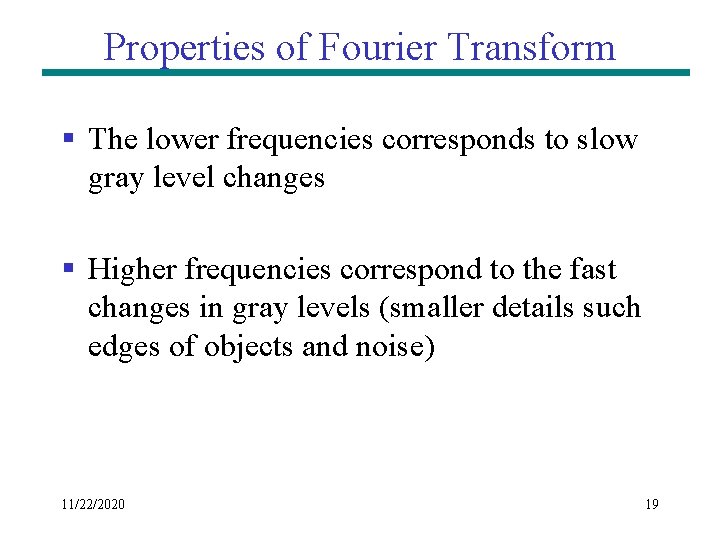 Properties of Fourier Transform

▪ The lower frequencies corresponds to slow gray level changes

▪ Higher frequencies correspond to the fast changes in gray levels (smaller details such edges of objects and noise)

11/22/2020

19